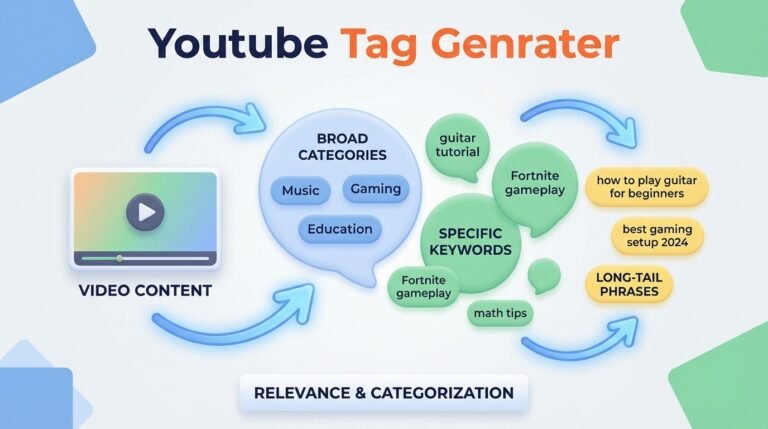 Youtube Tag Genrater

VIDEO CONTENT

BROAD CATEGORIES

Music

Gaming

Education

guitar tutorial

Fortnite gameplay

SPECIFIC KEYWORDS

Fortnite gameplay

math tips

how to play guitar for beginners

best gaming setup 2024

LONG-TAIL PHRASES

RELEVANCE & CATEGORIZATION